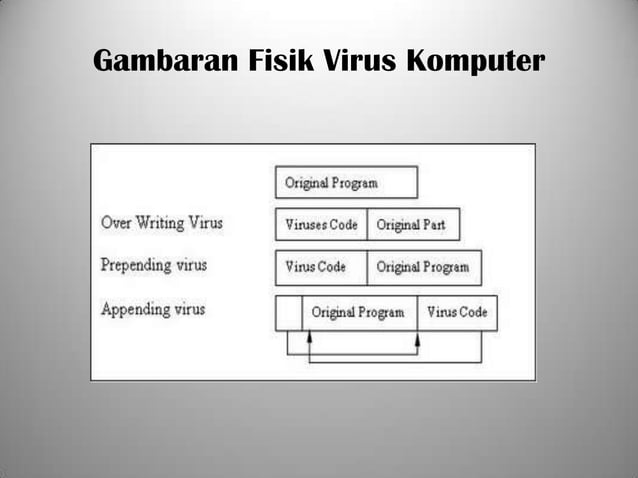 Gambaran Fisik Virus Komputer

Original Program

Over Writing Virus

Viruses Code

Original Part

Prepending virus

Virus Code

Original Program

Appending virus

Original Program

Virus Code